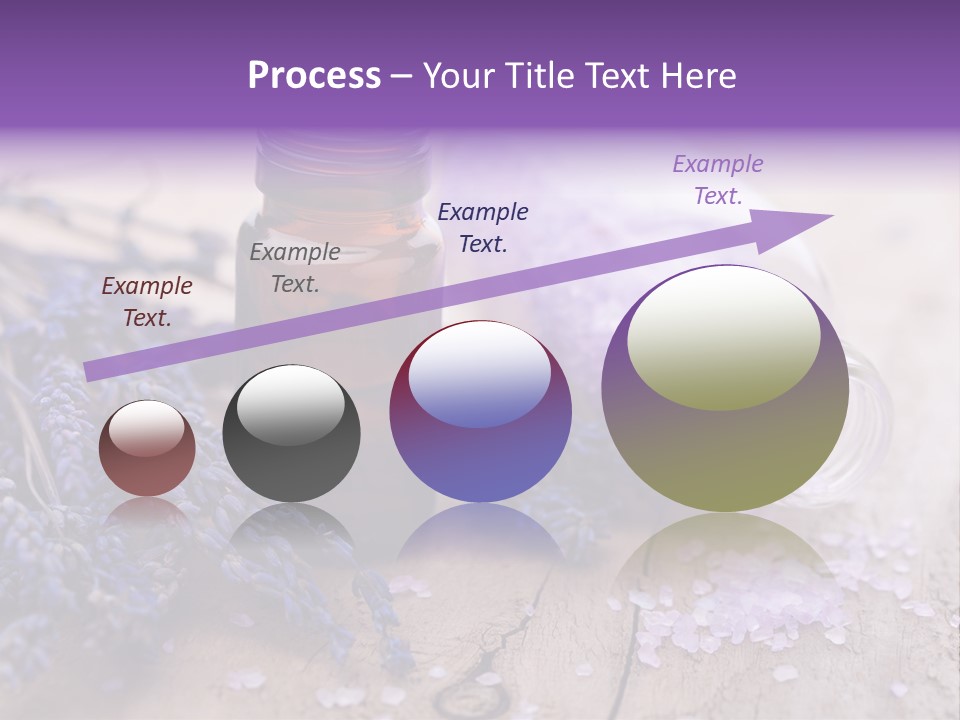 Process – Your Title Text Here

Example Text.

Example Text.

Example Text.

Example Text.